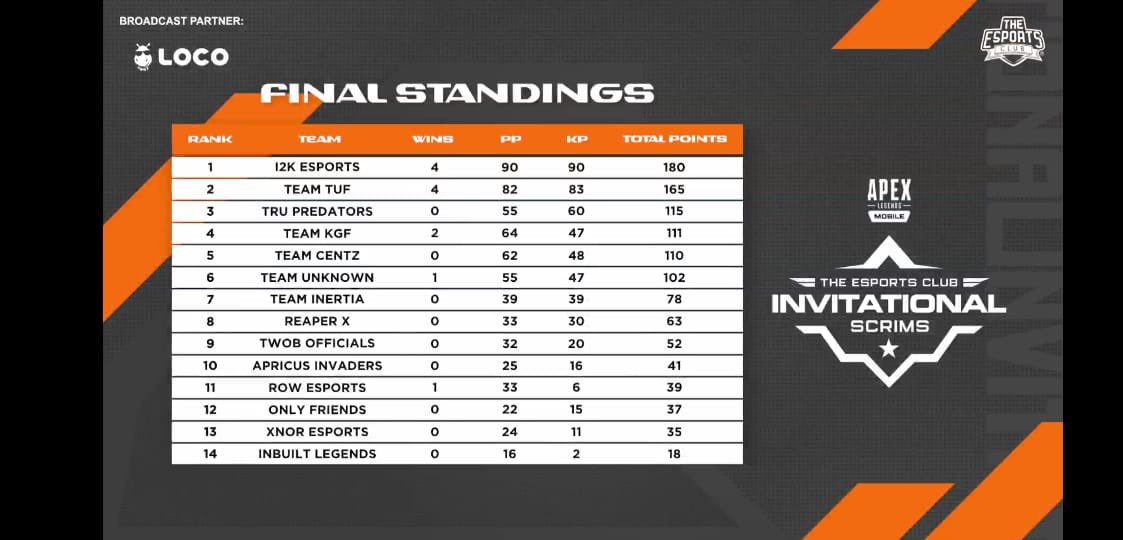 BROADCAST PARTNER:

LOCO

THE ESPORTS CLUB

FINAL STANDINGS

| RANK | TEAM | WINS | PP | KP | TOTAL POINTS |
|---|---|---|---|---|---|
| 1 | I2K ESPORTS | 4 | 90 | 90 | 180 |
| 2 | TEAM TUF | 4 | 82 | 83 | 165 |
| 3 | TRU PREDATORS | 0 | 55 | 60 | 115 |
| 4 | TEAM KGF | 2 | 64 | 47 | 111 |
| 5 | TEAM CENTZ | 0 | 62 | 48 | 110 |
| 6 | TEAM UNKNOWN | 1 | 55 | 47 | 102 |
| 7 | TEAM INERTIA | 0 | 39 | 39 | 78 |
| 8 | REAPER X | 0 | 33 | 30 | 63 |
| 9 | TWOB OFFICIALS | 0 | 32 | 20 | 52 |
| 10 | APRICUS INVADERS | 0 | 25 | 16 | 41 |
| 11 | ROW ESPORTS | 1 | 33 | 6 | 39 |
| 12 | ONLY FRIENDS | 0 | 22 | 15 | 37 |
| 13 | XNOR ESPORTS | 0 | 24 | 11 | 35 |
| 14 | INBUILT LEGENDS | 0 | 16 | 2 | 18 |

APEX LEGENDS MOBILE

THE ESPORTS CLUB
INVITATIONAL
SCRIMS